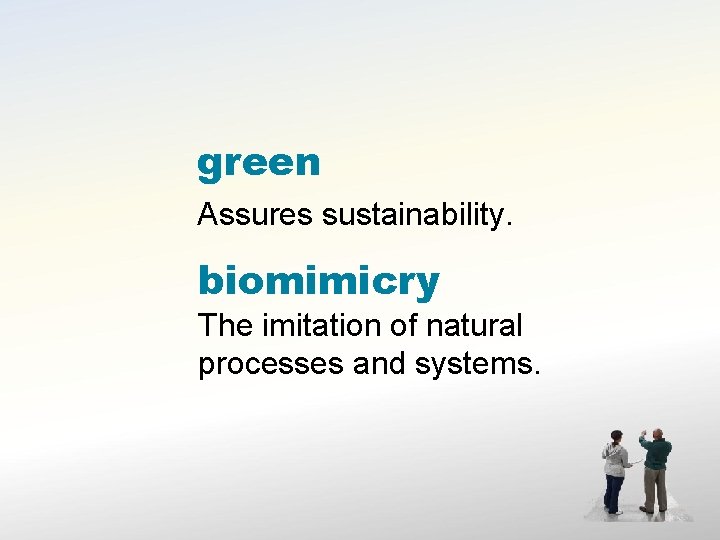 green

Assures sustainability.

biomimicry

The imitation of natural processes and systems.